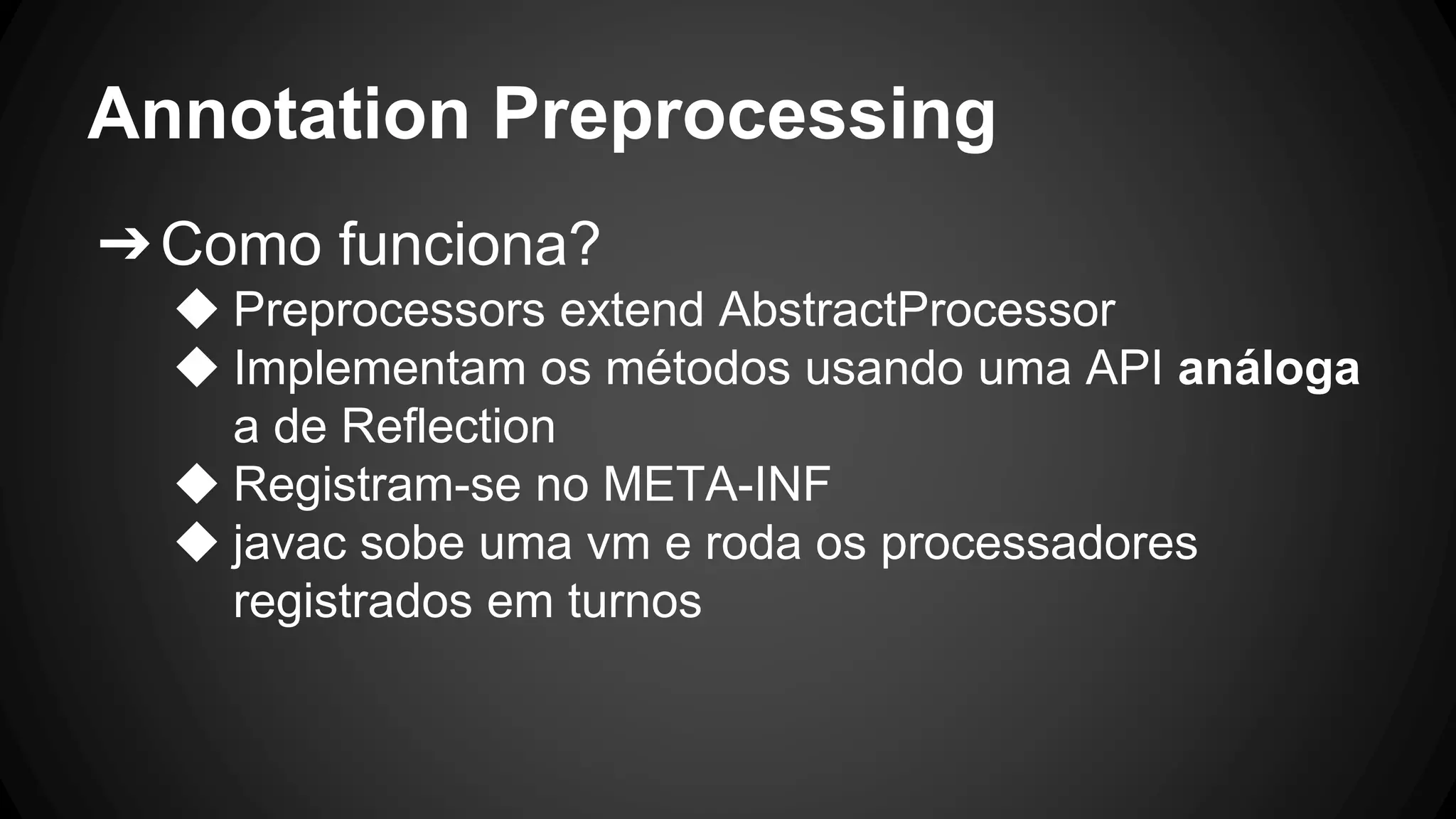 Annotation Preprocessing

➔ Como funciona?

◆ Preprocessors extend AbstractProcessor
◆ Implementam os métodos usando uma API análoga a de Reflection
◆ Registram-se no META-INF
◆ javac sobe uma vm e roda os processadores registrados em turnos